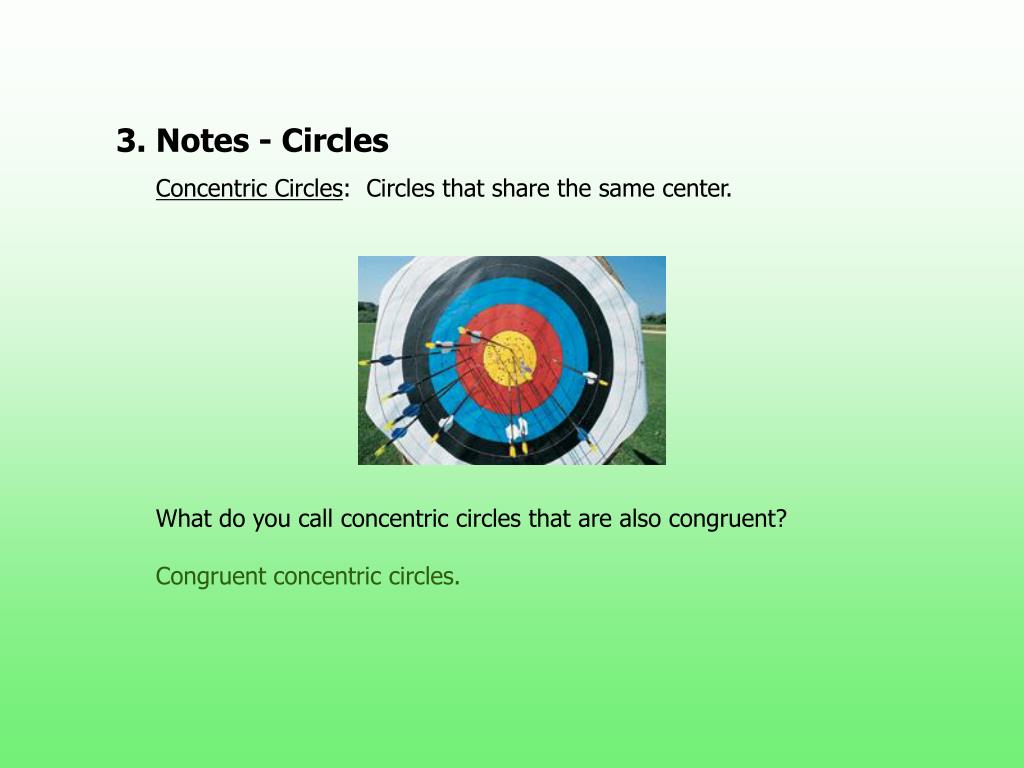 3. Notes - Circles

Concentric Circles: Circles that share the same center.

What do you call concentric circles that are also congruent?

Congruent concentric circles.